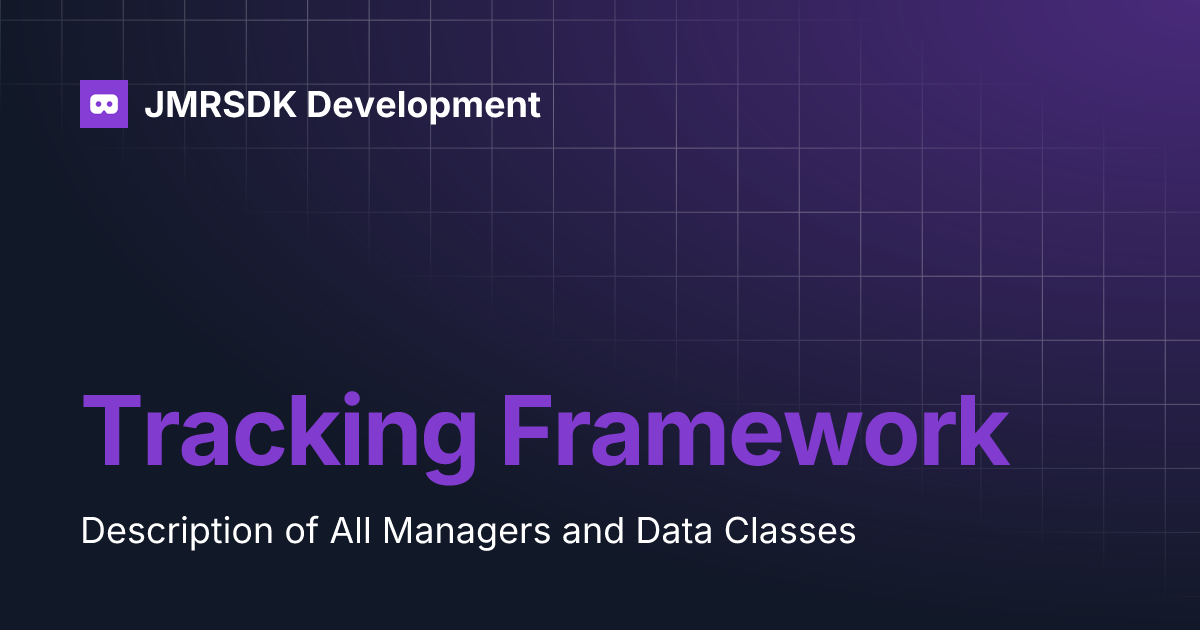 JMRSDK Development

Tracking Framework

Description of All Managers and Data Classes